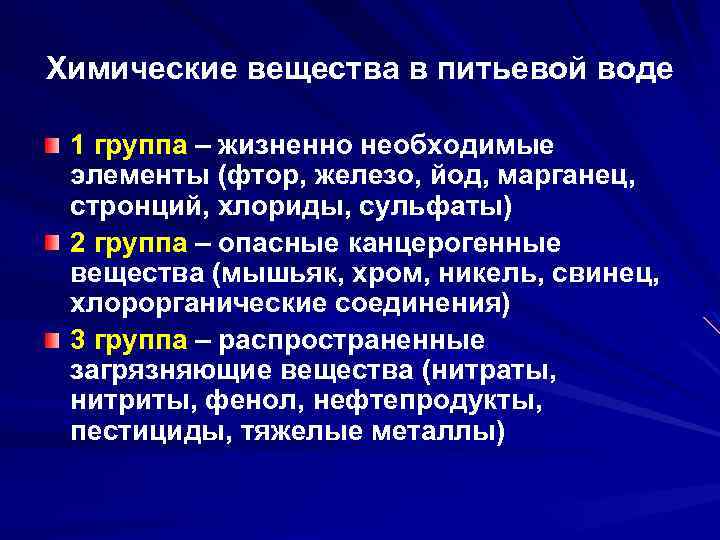 Химические вещества в питьевой воде

1 группа – жизненно необходимые элементы (фтор, железо, йод, марганец, стронций, хлориды, сульфаты)

2 группа – опасные канцерогенные вещества (мышьяк, хром, никель, свинец, хлорорганические соединения)

3 группа – распространенные загрязняющие вещества (нитраты, нитриты, фенол, нефтепродукты, пестициды, тяжелые металлы)